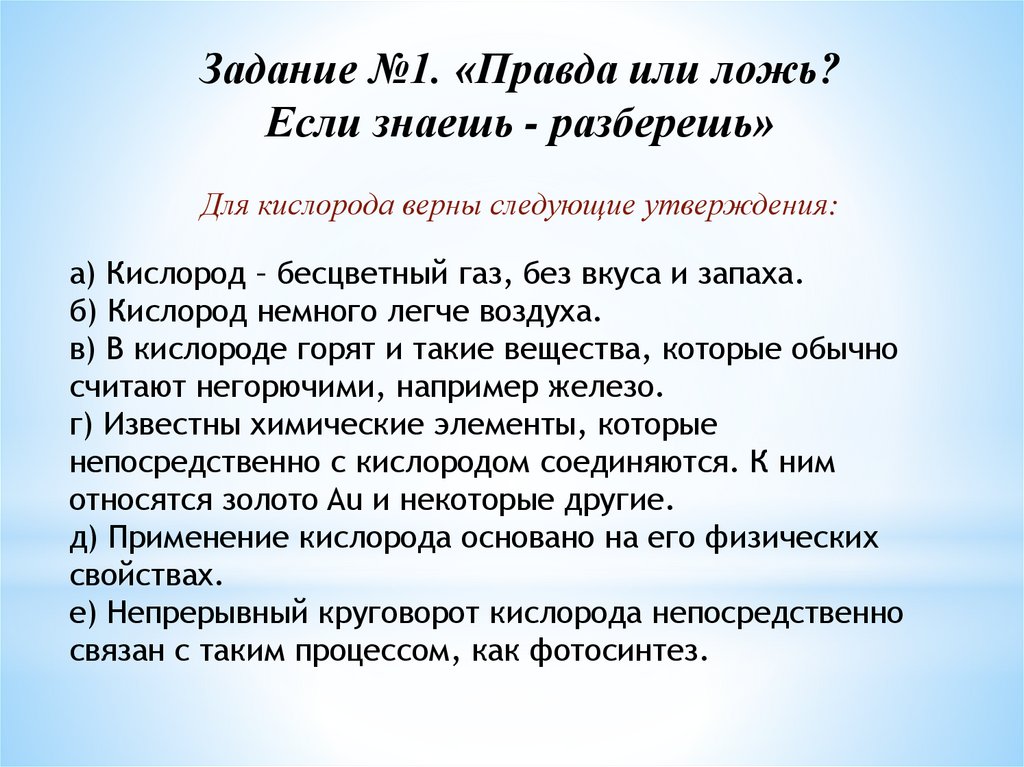 Задание №1. «Правда или ложь? Если знаешь - разберешь»

Для кислорода верны следующие утверждения:

а) Кислород – бесцветный газ, без вкуса и запаха.
б) Кислород немного легче воздуха.
в) В кислороде горят и такие вещества, которые обычно считают негорючими, например железо.
г) Известны химические элементы, которые непосредственно с кислородом соединяются. К ним относятся золото Au и некоторые другие.
д) Применение кислорода основано на его физических свойствах.
е) Непрерывный круговорот кислорода непосредственно связан с таким процессом, как фотосинтез.